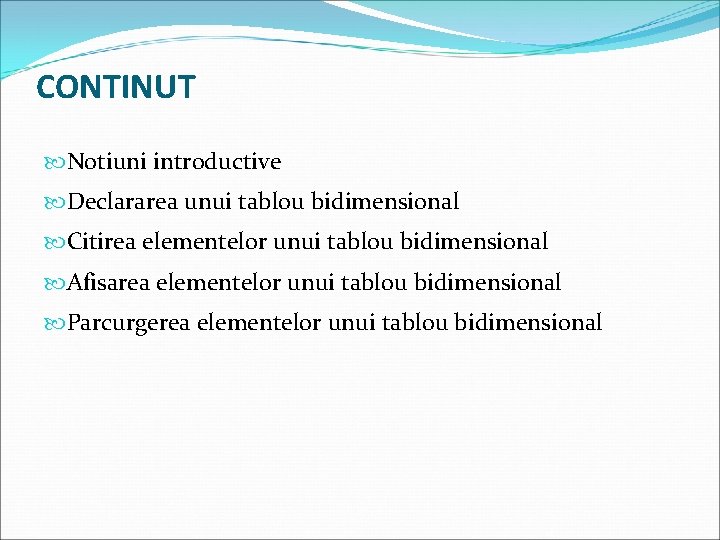 CONTINUT

Notiuni introductive

Declararea unui tablou bidimensional

Citirea elementelor unui tablou bidimensional

Afisarea elementelor unui tablou bidimensional

Parcurgerea elementelor unui tablou bidimensional